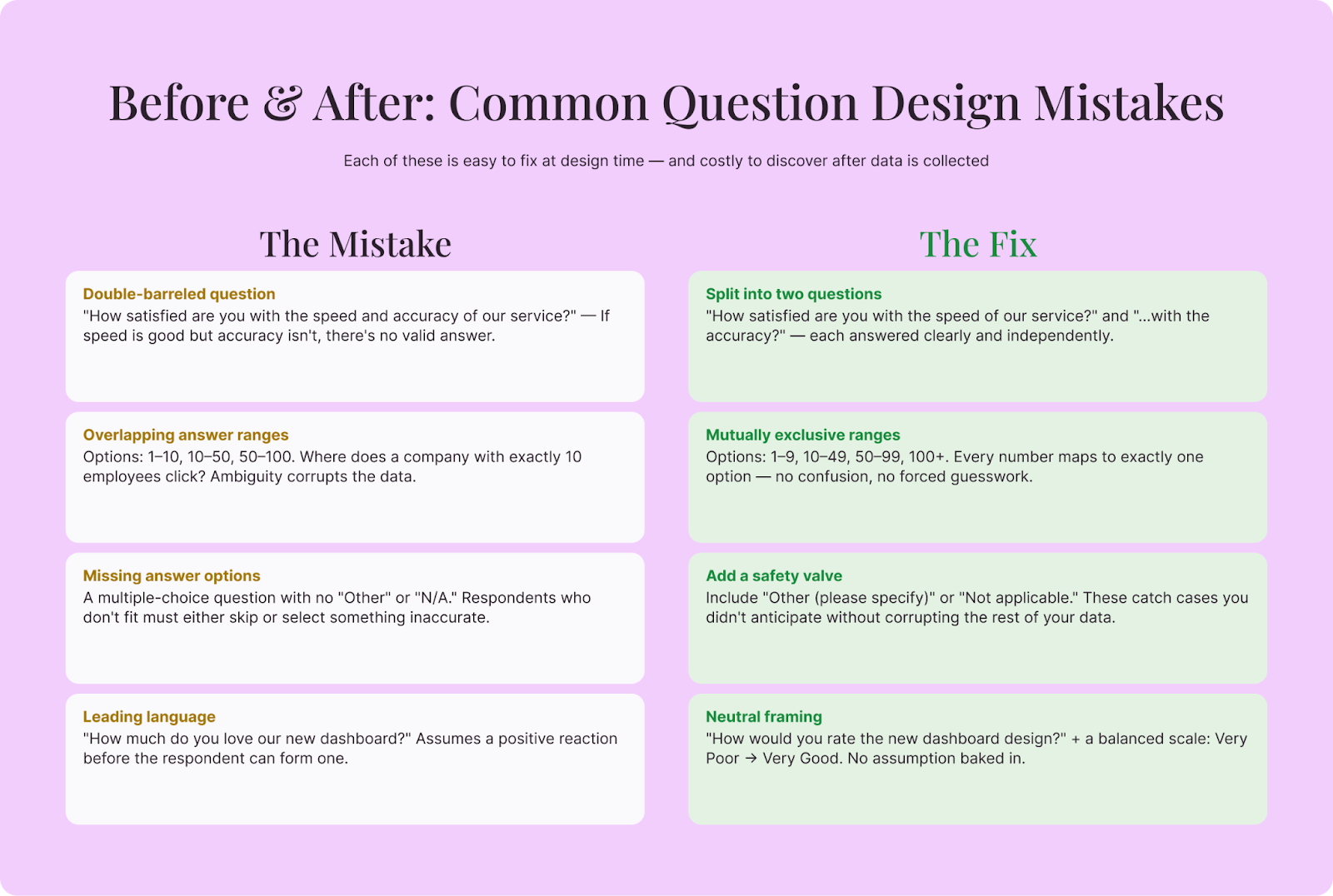 Before & After: Common Question Design Mistakes

Each of these is easy to fix at design time — and costly to discover after data is collected

The Mistake

Double-barreled question
"How satisfied are you with the speed and accuracy of our service?" — If speed is good but accuracy isn't, there's no valid answer.

Overlapping answer ranges
Options: 1–10, 10–50, 50–100. Where does a company with exactly 10 employees click? Ambiguity corrupts the data.

Missing answer options
A multiple-choice question with no "Other" or "N/A." Respondents who don't fit must either skip or select something inaccurate.

Leading language
"How much do you love our new dashboard?" Assumes a positive reaction before the respondent can form one.

The Fix

Split into two questions
"How satisfied are you with the speed of our service?" and "...with the accuracy?" — each answered clearly and independently.

Mutually exclusive ranges
Options: 1–9, 10–49, 50–99, 100+. Every number maps to exactly one option — no confusion, no forced guesswork.

Add a safety valve
Include "Other (please specify)" or "Not applicable." These catch cases you didn't anticipate without corrupting the rest of your data.

Neutral framing
"How would you rate the new dashboard design?" + a balanced scale: Very Poor → Very Good. No assumption baked in.